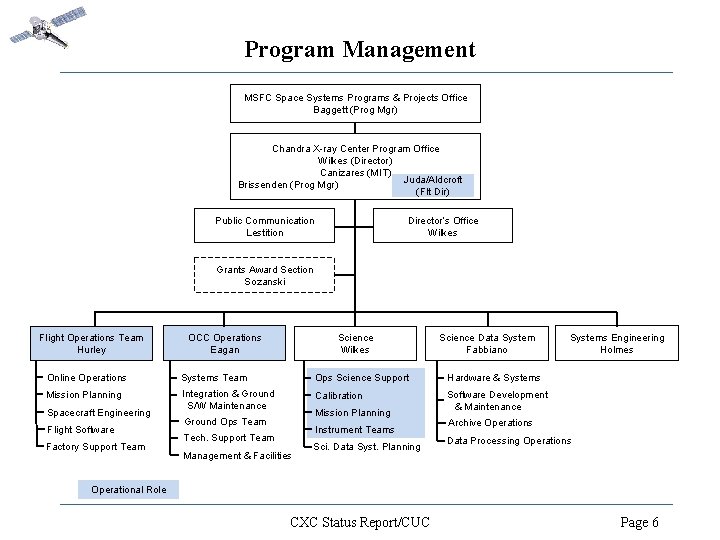 Program Management

MSFC Space Systems Programs & Projects Office
Baggett (Prog Mgr)

Chandra X-ray Center Program Office
Wilkes (Director)
Canizares (MIT)
Brissenden (Prog Mgr)
Juda/Aldcroft
(Flt Dir)

Public Communication
Lestition

Director's Office
Wilkes

Grants Award Section
Sozanski

Flight Operations Team
Hurley

Online Operations
Mission Planning
Spacecraft Engineering
Flight Software
Factory Support Team

OCC Operations
Eagan

Systems Team
Integration & Ground S/W Maintenance
Ground Ops Team
Tech. Support Team
Management & Facilities

Science
Wilkes

Ops Science Support
Calibration
Mission Planning
Instrument Teams
Sci. Data Syst. Planning

Science Data System
Fabbiano

Hardware & Systems
Software Development & Maintenance
Archive Operations
Data Processing Operations

Systems Engineering
Holmes

Operational Role

CXC Status Report/CUC

Page 6